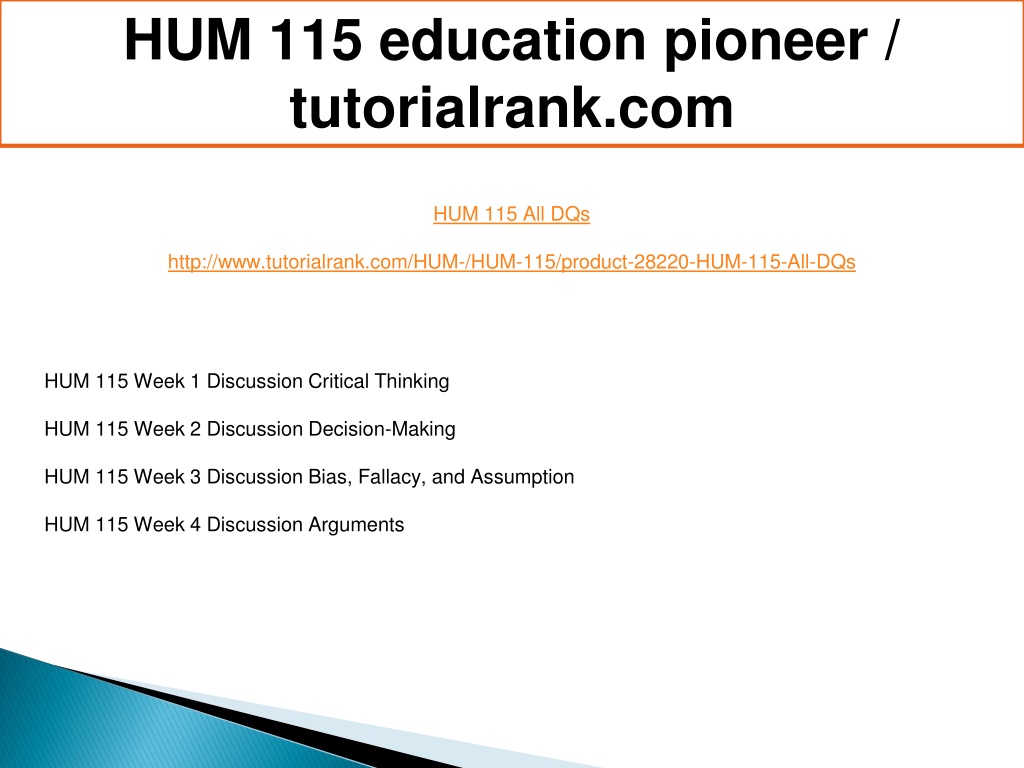 HUM 115 education pioneer / tutorialrank.com

HUM 115 All DQs

http://www.tutorialrank.com/HUM-/HUM-115/product-28220-HUM-115-All-DQs

HUM 115 Week 1 Discussion Critical Thinking

HUM 115 Week 2 Discussion Decision-Making

HUM 115 Week 3 Discussion Bias, Fallacy, and Assumption

HUM 115 Week 4 Discussion Arguments